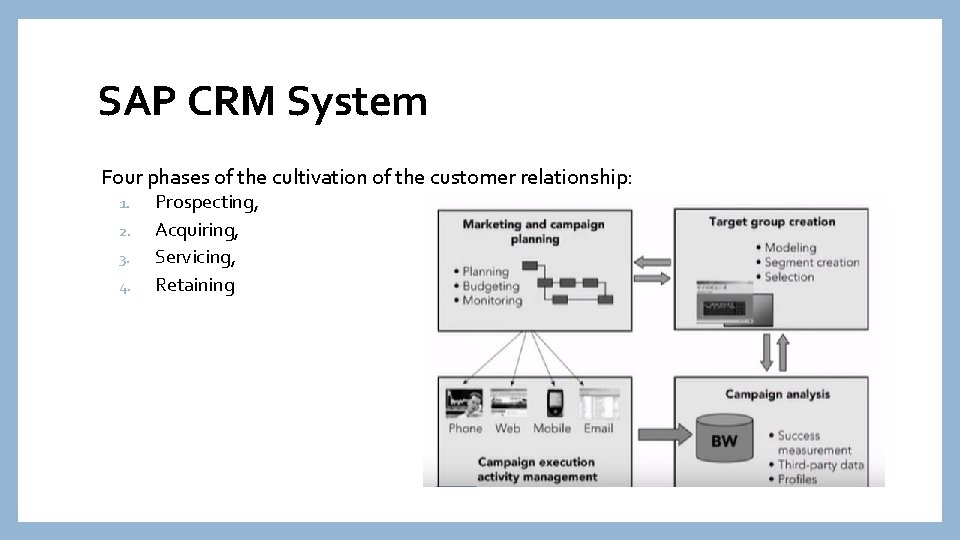 SAP CRM System

Four phases of the cultivation of the customer relationship:

1. Prospecting,
2. Acquiring,
3. Servicing,
4. Retaining

Marketing and campaign planning

• Planning
• Budgeting
• Monitoring

Target group creation

• Modeling
• Segment creation
• Selection

Phone Web Mobile Email

Campaign execution activity management

Campaign analysis

BW

• Success measurement
• Third-party data
• Profiles